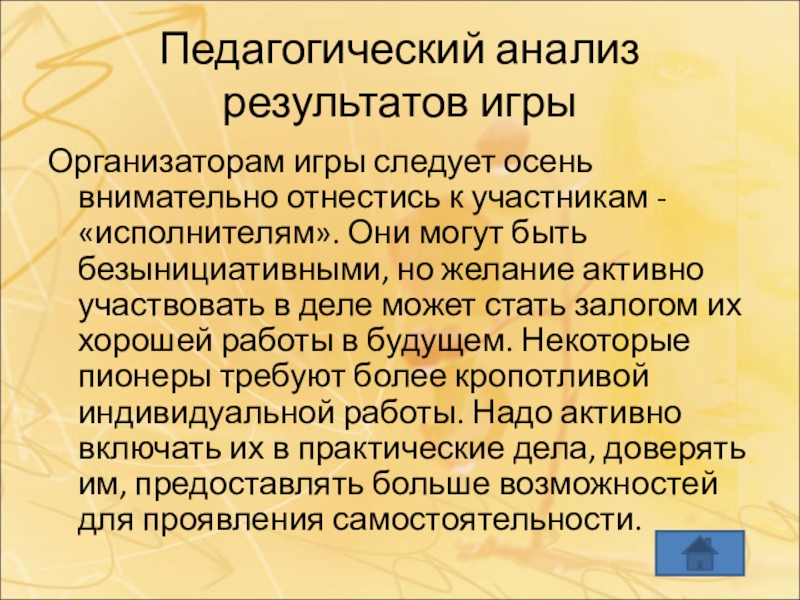 Педагогический анализ результатов игры

Организаторам игры следует осень внимательно отнестись к участникам - «исполнителям». Они могут быть безынициативными, но желание активно участвовать в деле может стать залогом их хорошей работы в будущем. Некоторые пионеры требуют более кропотливой индивидуальной работы. Надо активно включать их в практические дела, доверять им, предоставлять больше возможностей для проявления самостоятельности.